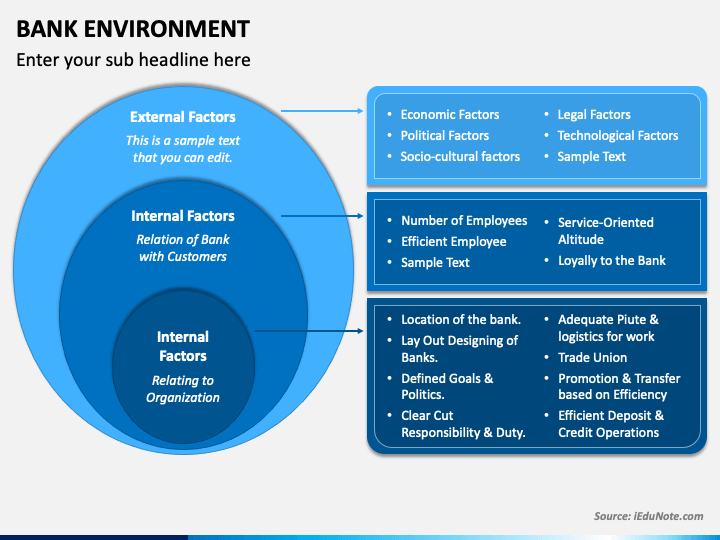 BANK ENVIRONMENT

Enter your sub headline here

External Factors

This is a sample text that you can edit.

Internal Factors

Relation of Bank with Customers

Internal Factors

Relating to Organization

- Economic Factors
- Political Factors
- Socio-cultural factors
- Legal Factors
- Technological Factors
- Sample Text

- Number of Employees
- Efficient Employee
- Sample Text
- Service-Oriented Altitude
- Loyally to the Bank

- Location of the bank.
- Lay Out Designing of Banks.
- Defined Goals & Politics.
- Clear Cut Responsibility & Duty.
- Adequate Piute & logistics for work
- Trade Union
- Promotion & Transfer based on Efficiency
- Efficient Deposit & Credit Operations

Source: iEduNote.com